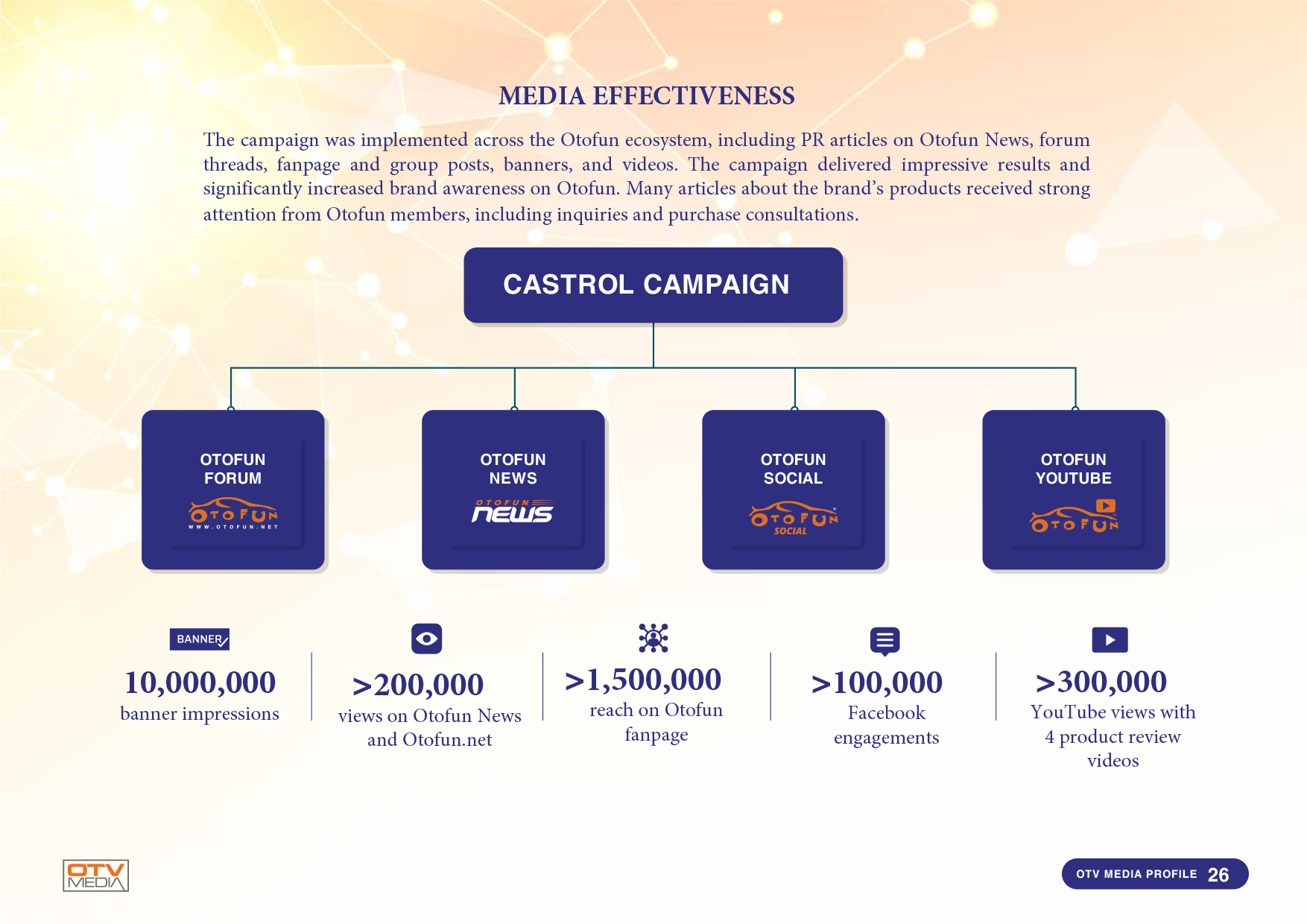 MEDIA EFFECTIVENESS

The campaign was implemented across the Otofun ecosystem, including PR articles on Otofun News, forum threads, fanpage and group posts, banners, and videos. The campaign delivered impressive results and significantly increased brand awareness on Otofun. Many articles about the brand's products received strong attention from Otofun members, including inquiries and purchase consultations.

CASTROL CAMPAIGN

OTOFUN FORUM
OTOFUN
WWW.OTOFUN.NET

OTOFUN NEWS
OTOFUN
news

OTOFUN SOCIAL
OTOFUN
SOCIAL

OTOFUN YOUTUBE
OTOFUN

BANNER
10,000,000
banner impressions

>200,000
views on Otofun News and Otofun.net

>1,500,000
reach on Otofun fanpage

>100,000
Facebook engagements

>300,000
YouTube views with 4 product review videos

OTV MEDIA

OTV MEDIA PROFILE 26